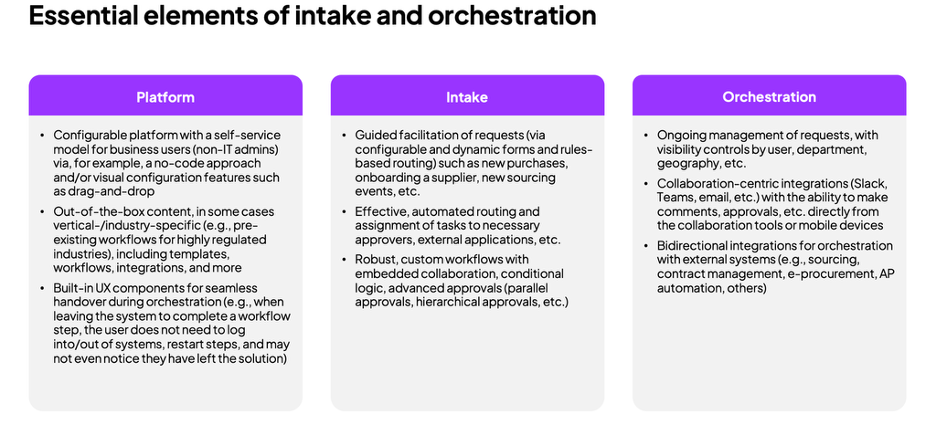 Essential elements of intake and orchestration

Platform

• Configurable platform with a self-service model for business users (non-IT admins) via, for example, a no-code approach and/or visual configuration features such as drag-and-drop

• Out-of-the-box content, in some cases vertical-/industry-specific (e.g., pre-existing workflows for highly regulated industries), including templates, workflows, integrations, and more

• Built-in UX components for seamless handover during orchestration (e.g., when leaving the system to complete a workflow step, the user does not need to log into/out of systems, restart steps, and may not even notice they have left the solution)

Intake

• Guided facilitation of requests (via configurable and dynamic forms and rules-based routing) such as new purchases, onboarding a supplier, new sourcing events, etc.

• Effective, automated routing and assignment of tasks to necessary approvers, external applications, etc.

• Robust, custom workflows with embedded collaboration, conditional logic, advanced approvals (parallel approvals, hierarchical approvals, etc.)

Orchestration

• Ongoing management of requests, with visibility controls by user, department, geography, etc.

• Collaboration-centric integrations (Slack, Teams, email, etc.) with the ability to make comments, approvals, etc. directly from the collaboration tools or mobile devices

• Bidirectional integrations for orchestration with external systems (e.g., sourcing, contract management, e-procurement, AP automation, others)